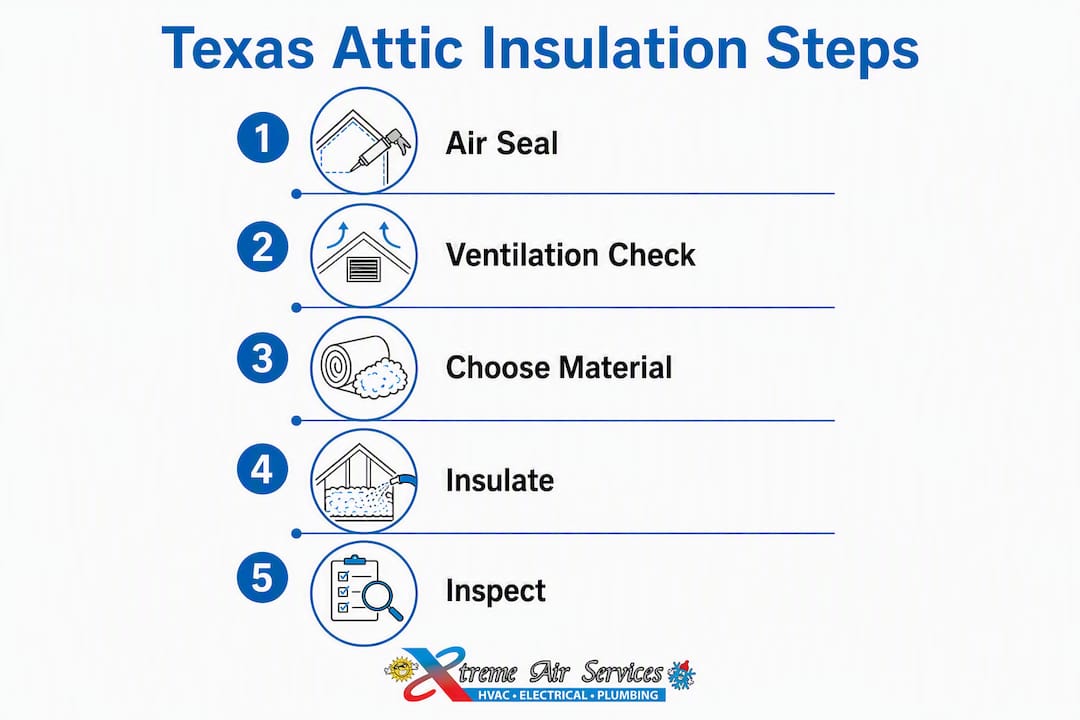 Texas Attic Insulation Steps

1 Air Seal

2 Ventilation Check

3 Choose Material

4 Insulate

5 Inspect

Xtreme Air Services
HVAC • ELECTRICAL • PLUMBING